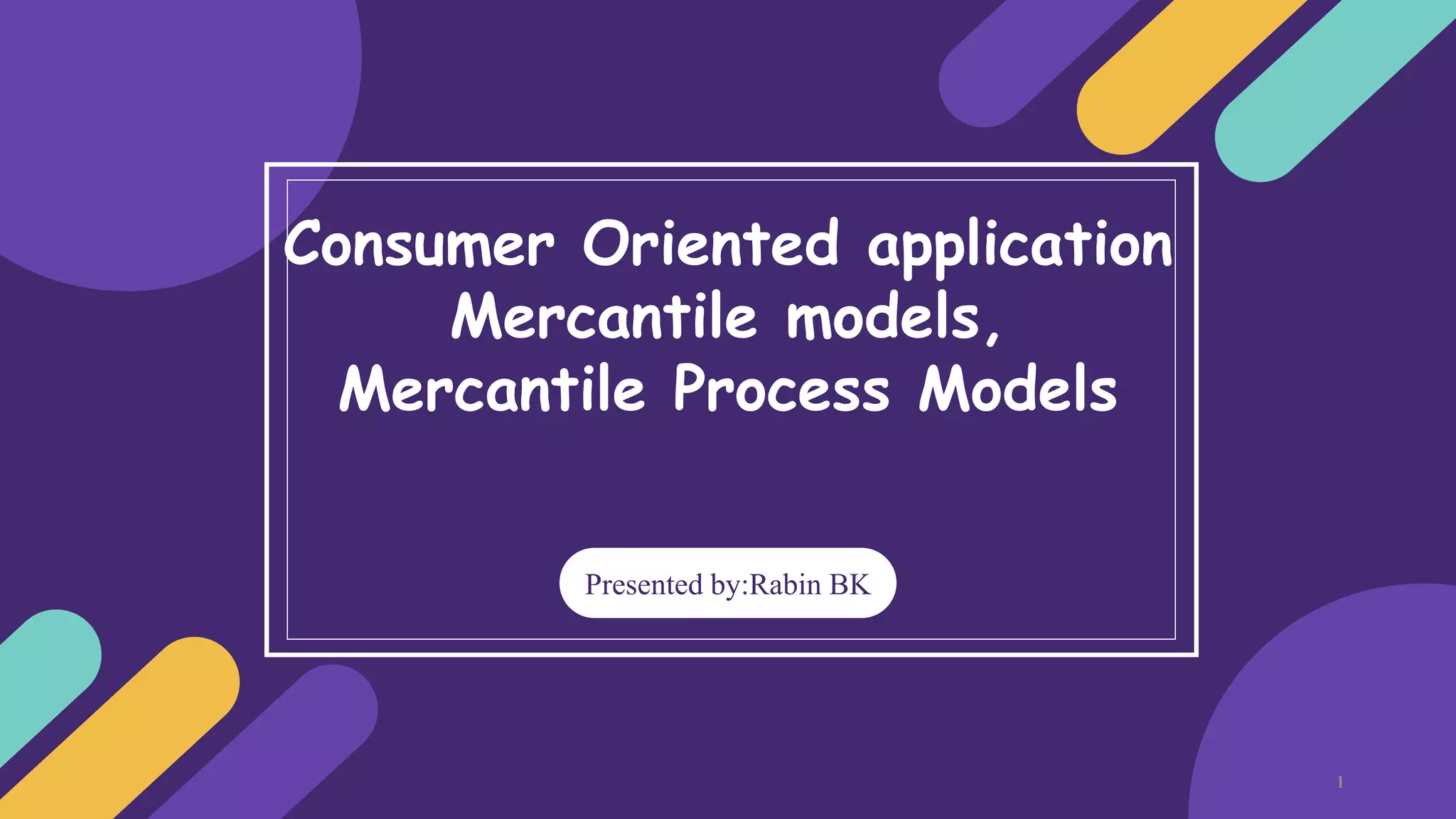 Consumer Oriented application Mercantile models, Mercantile Process Models

Presented by:Rabin BK

1